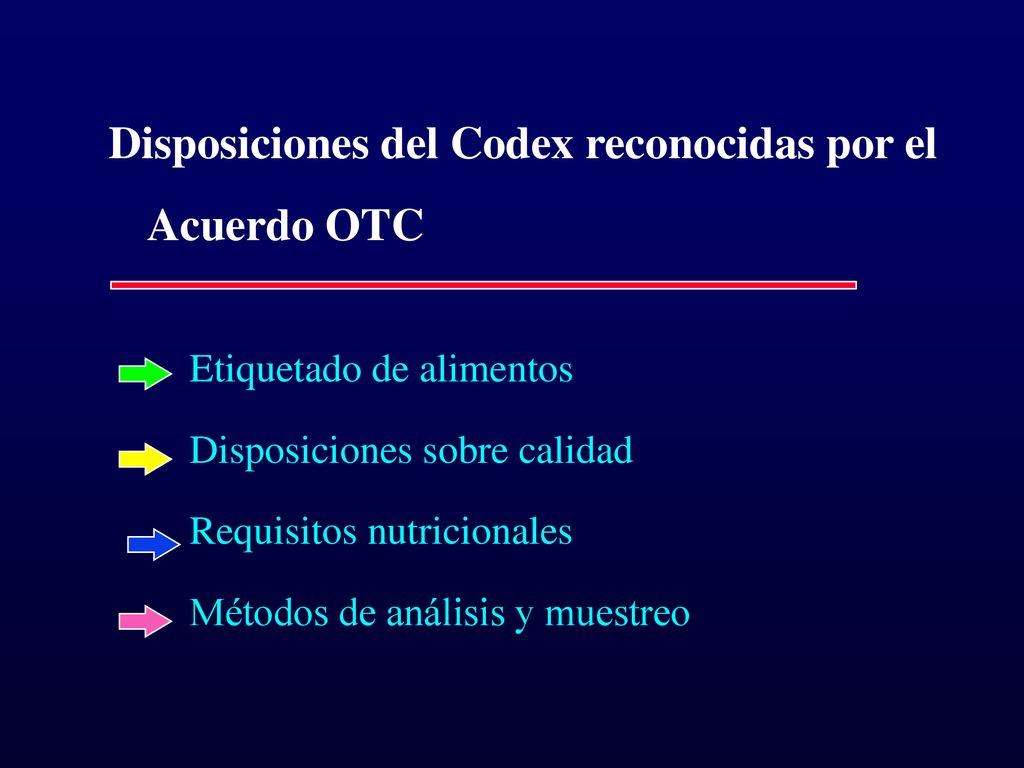 Disposiciones del Codex reconocidas por el Acuerdo OTC

Etiquetado de alimentos

Disposiciones sobre calidad

Requisitos nutricionales

Métodos de análisis y muestreo